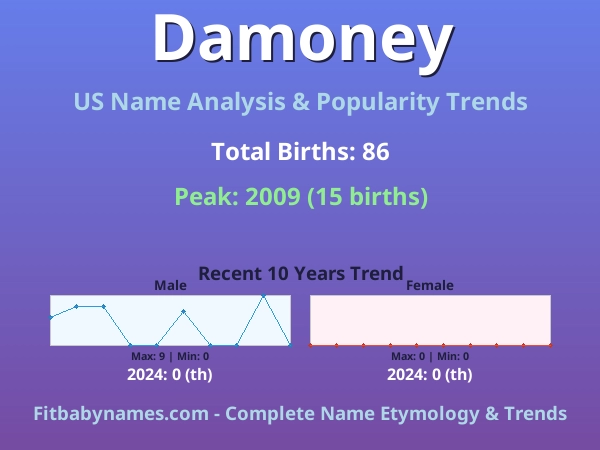 Damoney

US Name Analysis & Popularity Trends

Total Births: 86

Peak: 2009 (15 births)

Recent 10 Years Trend

Male

Max: 9 | Min: 0

2024: 0 (th)

Female

Max: 0 | Min: 0

2024: 0 (th)

Fitbabynames.com - Complete Name Etymology & Trends